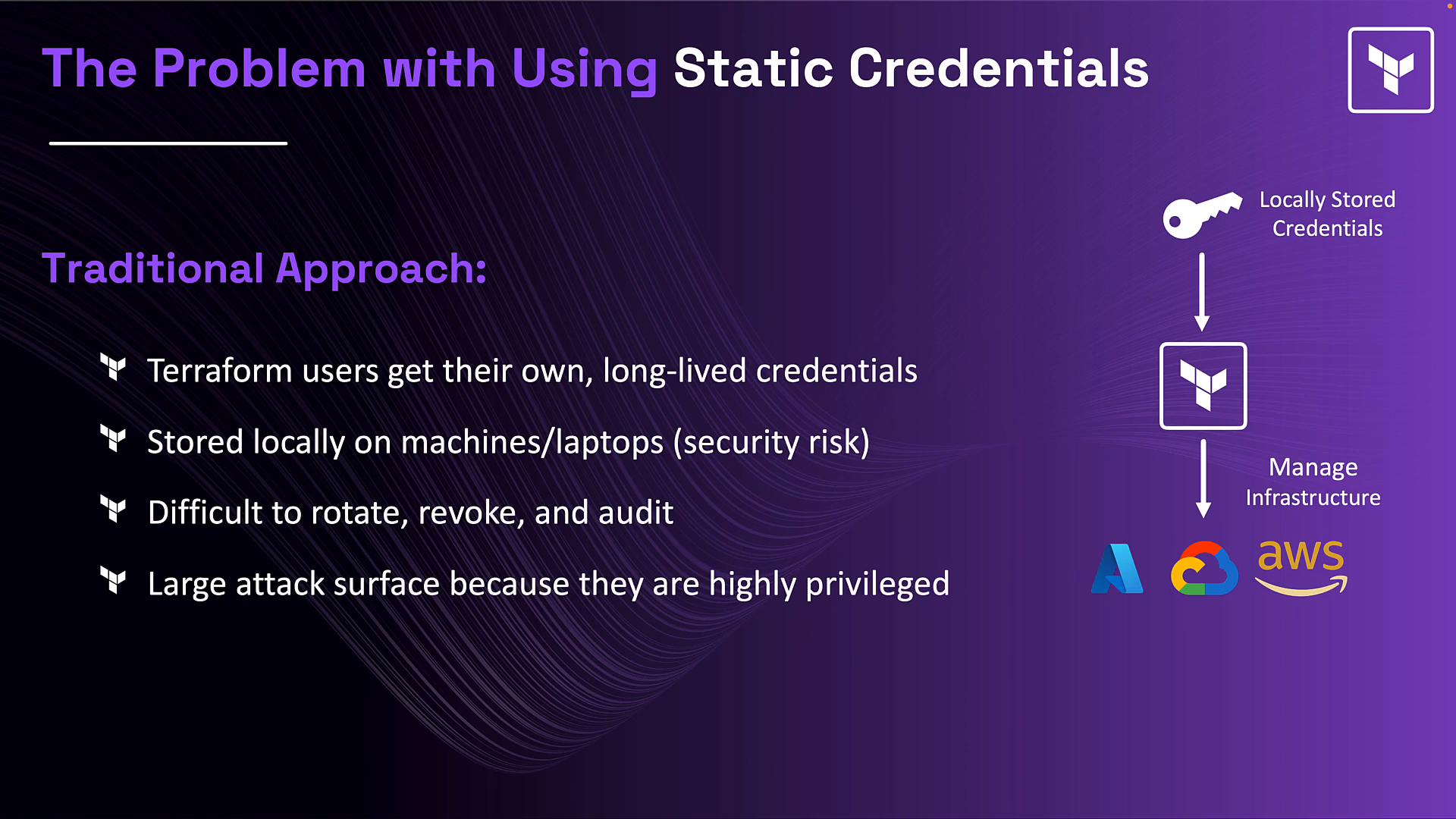 The Problem with Using Static Credentials

Traditional Approach:

Terraform users get their own, long-lived credentials

Stored locally on machines/laptops (security risk)

Difficult to rotate, revoke, and audit

Large attack surface because they are highly privileged

Locally Stored Credentials

Manage Infrastructure

aws